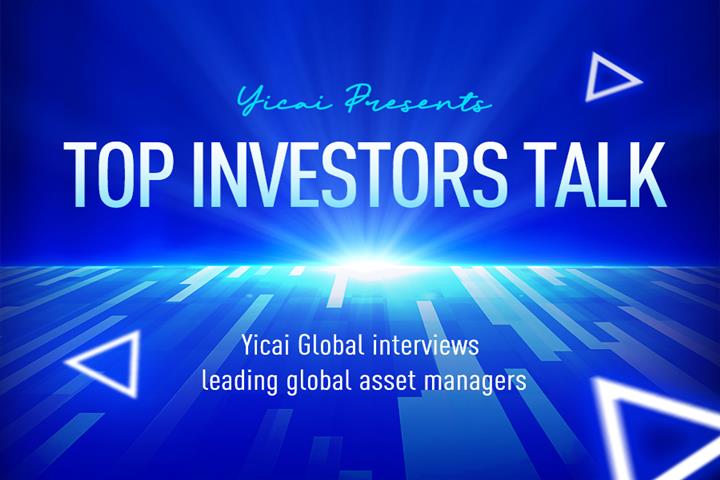 Yicai Presents

TOP INVESTORS TALK

Yicai Global interviews leading global asset managers